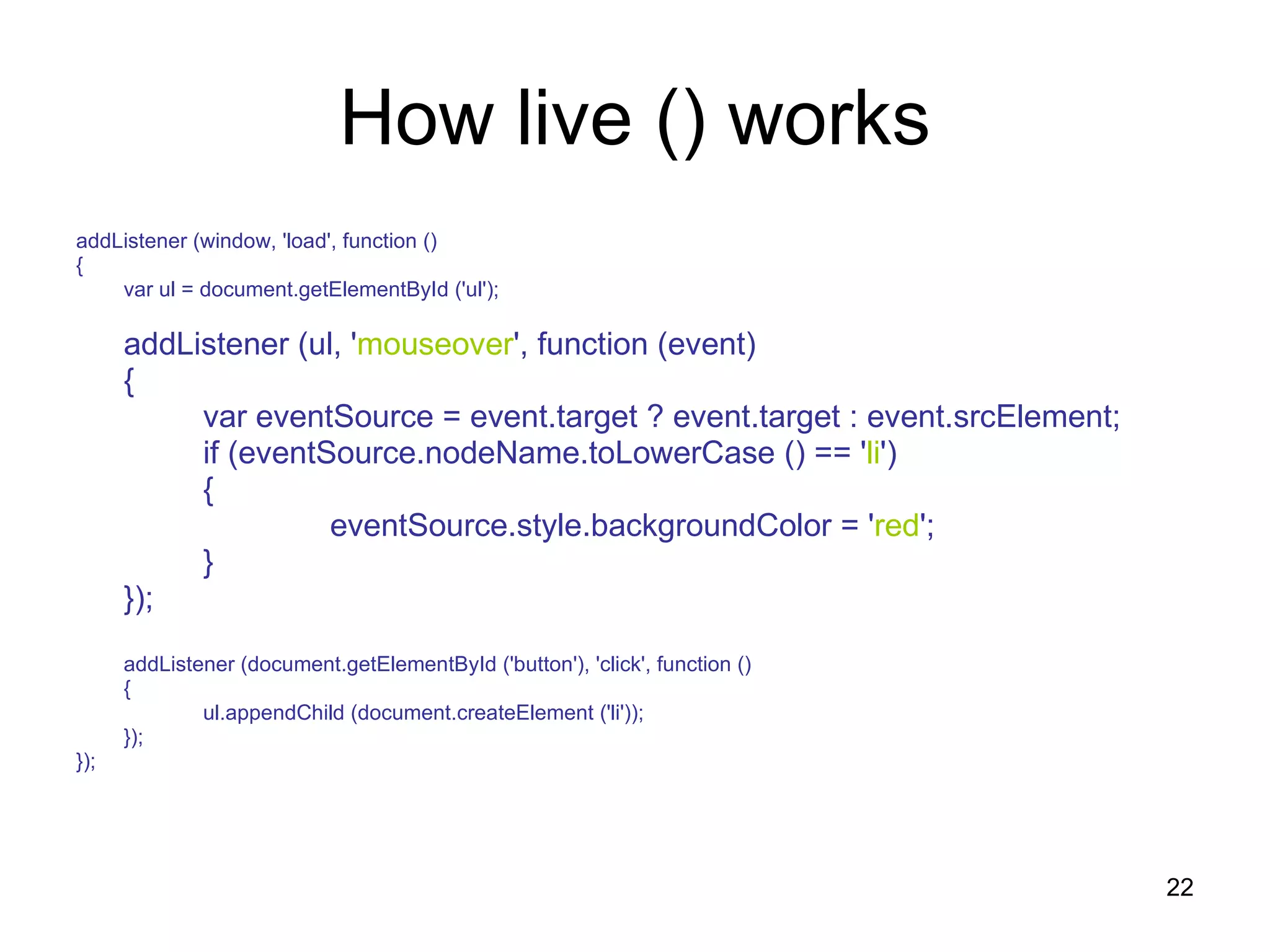 How live () works

addListener (window, 'load', function ()
{
var ul = document.getElementById ('ul');

addListener (ul, 'mouseover', function (event)
{
var eventSource = event.target ? event.target : event.srcElement;
if (eventSource.nodeName.toLowerCase () == 'li')
{
eventSource.style.backgroundColor = 'red';
}
});

addListener (document.getElementById ('button'), 'click', function ()
{
ul.appendChild (document.createElement ('li'));
});
});

22